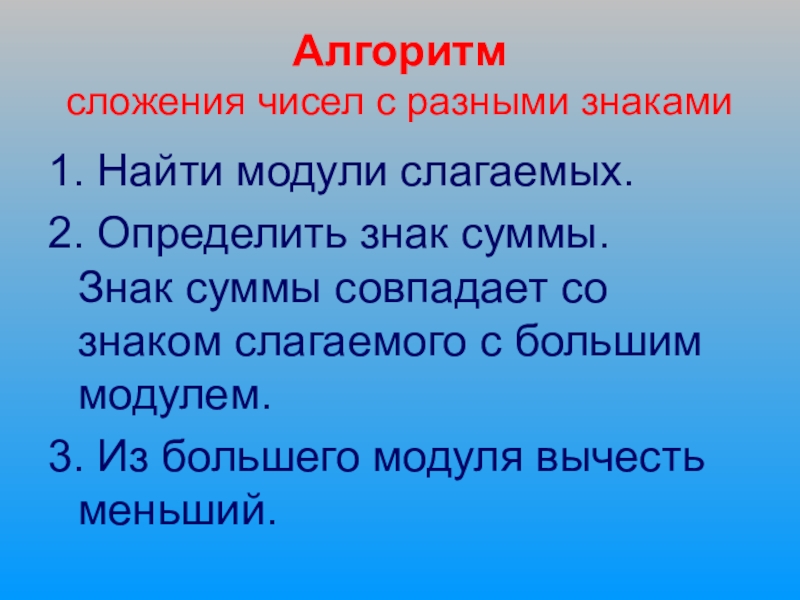 Алгоритм
сложения чисел с разными знаками

1. Найти модули слагаемых.

2. Определить знак суммы. Знак суммы совпадает со знаком слагаемого с большим модулем.

3. Из большего модуля вычесть меньший.